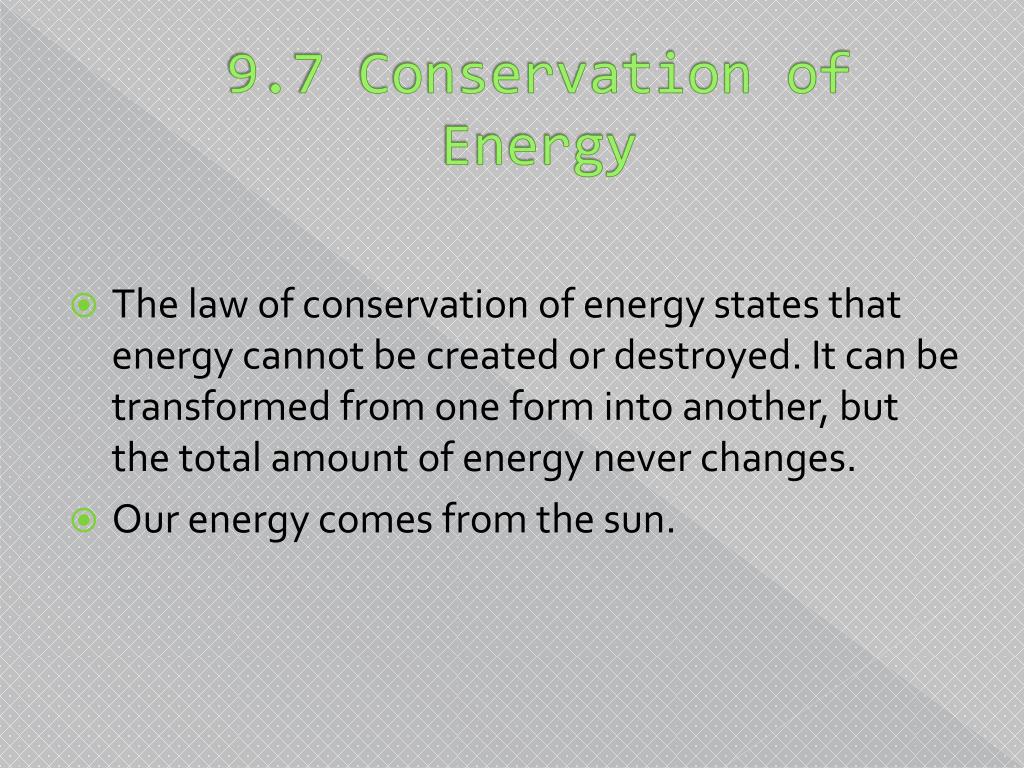 9.7 Conservation of Energy

The law of conservation of energy states that energy cannot be created or destroyed. It can be transformed from one form into another, but the total amount of energy never changes.

Our energy comes from the sun.